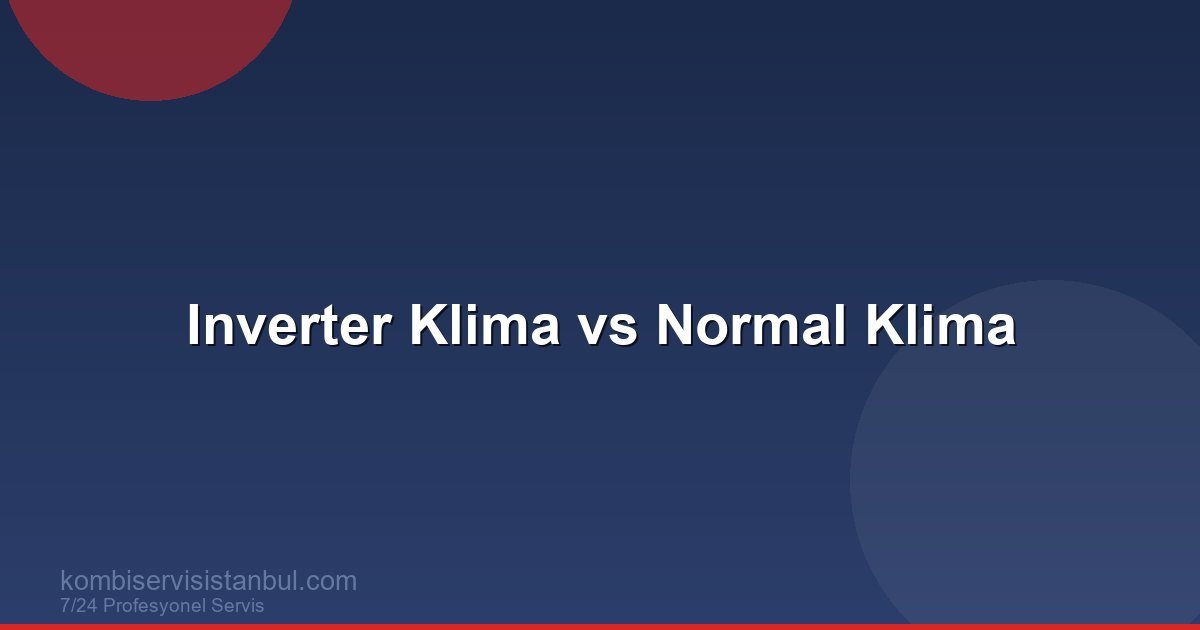 Inverter Klima vs Normal Klima

kombiservisistanbul.com
7/24 Profesyonel Servis